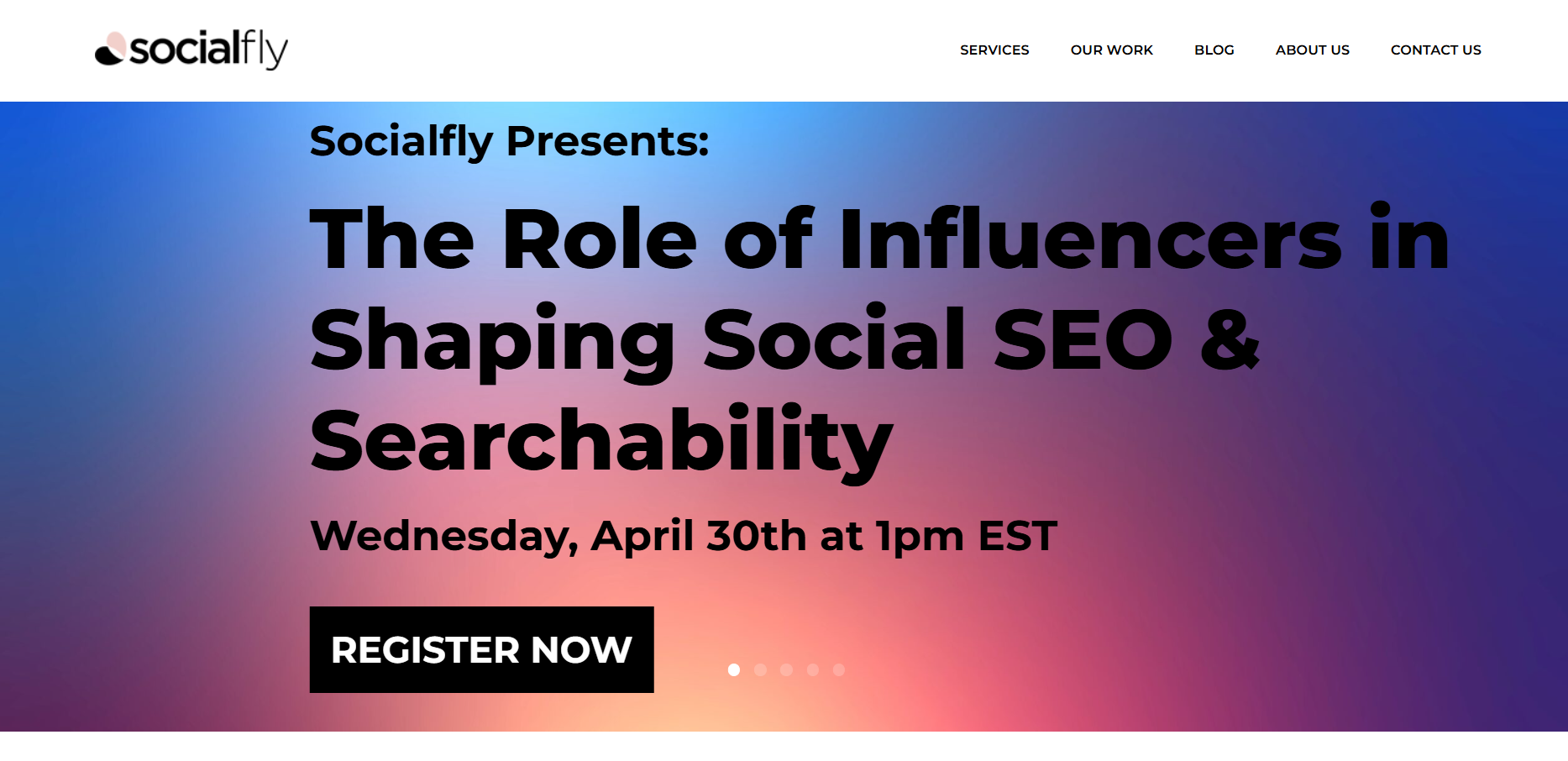 socialfly

SERVICES OUR WORK BLOG ABOUT US CONTACT US

Socialfly Presents:

The Role of Influencers in Shaping Social SEO & Searchability

Wednesday, April 30th at 1pm EST

REGISTER NOW